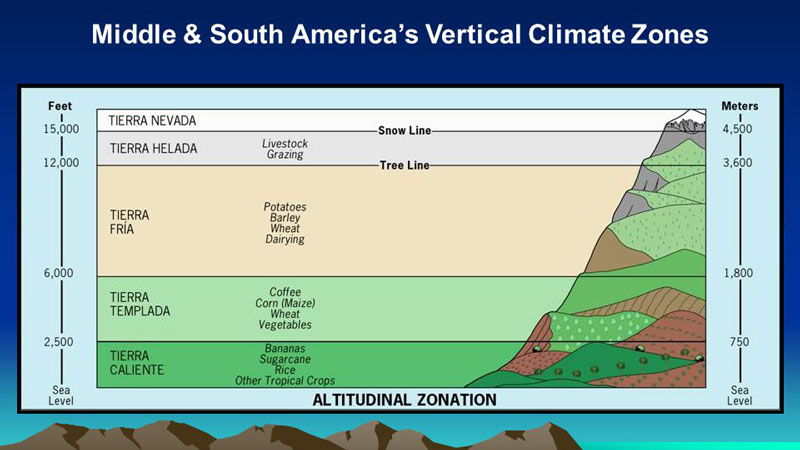 Middle & South America's Vertical Climate Zones

Feet
15,000
12,000
6,000
2,500
Sea Level

TIERRA NEVADA
Snow Line
TIERRA HELADA
Livestock Grazing
Tree Line
TIERRA FRÍA
Potatoes
Barley
Wheat
Dairying
TIERRA TEMPLADA
Coffee
Corn (Maize)
Wheat
Vegetables
TIERRA CALIENTE
Bananas
Sugarcane
Rice
Other Tropical Crops

Meters
4,500
3,600
1,800
750
Sea Level

ALTITUDINAL ZONATION